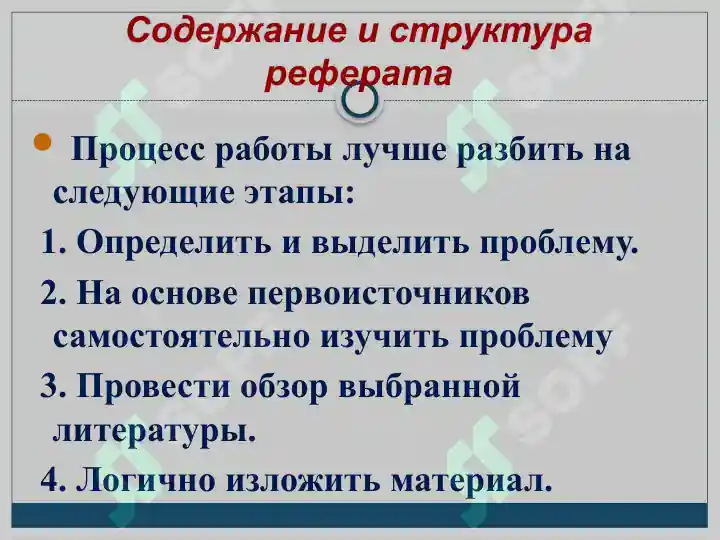 Содержание и структура реферата

Процесс работы лучше разбить на следующие этапы:

1. Определить и выделить проблему.

2. На основе первоисточников самостоятельно изучить проблему

3. Провести обзор выбранной литературы.

4. Логично изложить материал.